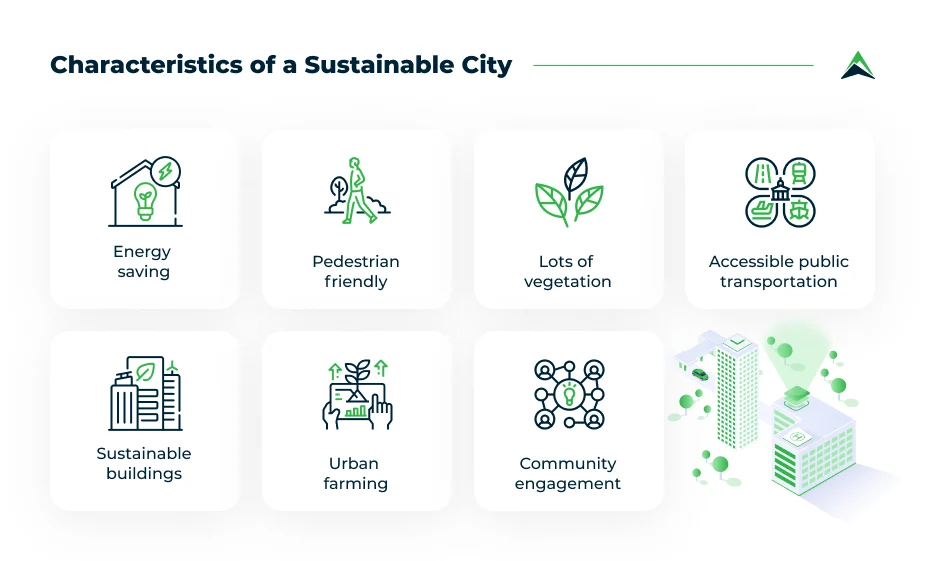 Characteristics of a Sustainable City

Energy saving

Pedestrian friendly

Lots of vegetation

Accessible public transportation

Sustainable buildings

Urban farming

Community engagement